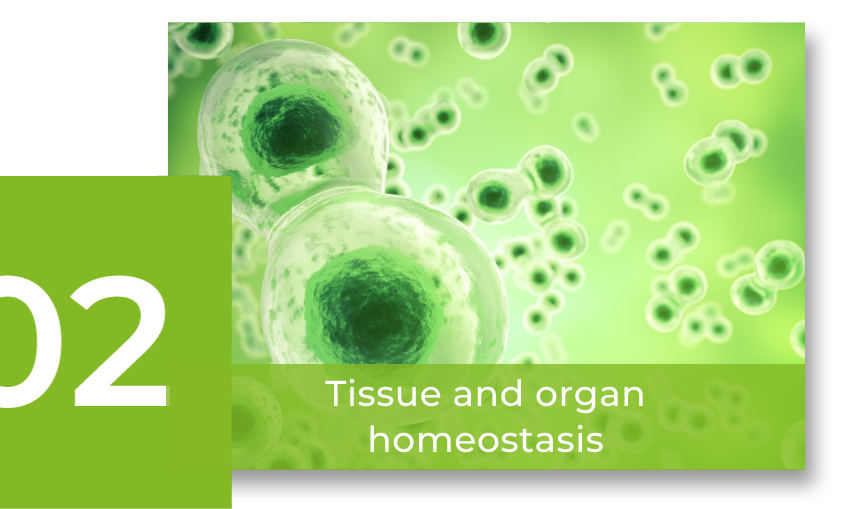 02

Tissue and organ homeostasis